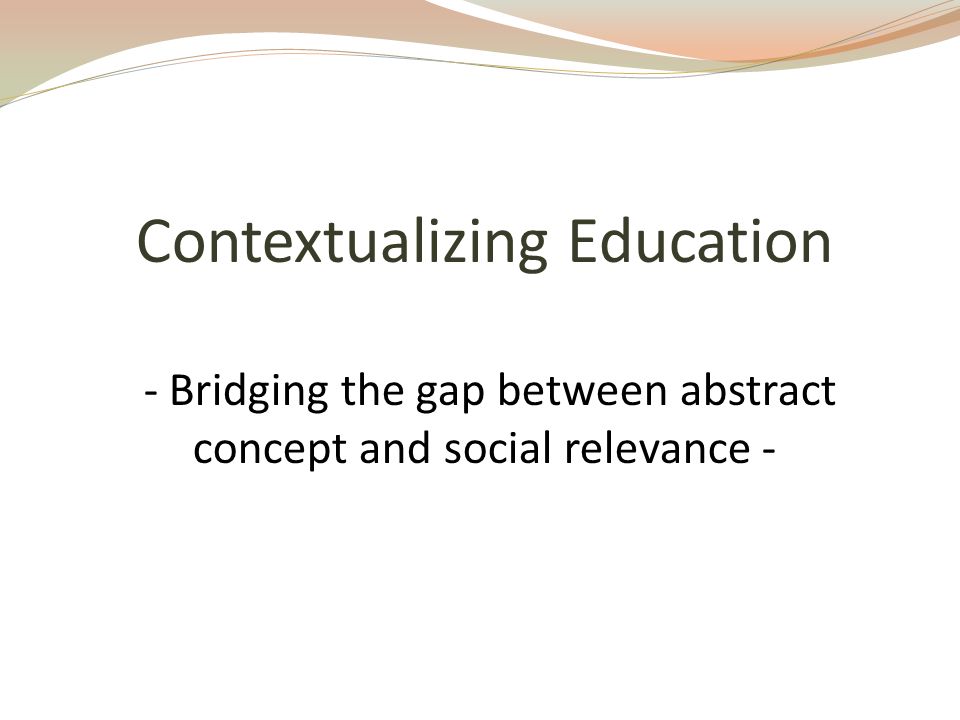 Contextualizing Education

- Bridging the gap between abstract concept and social relevance -